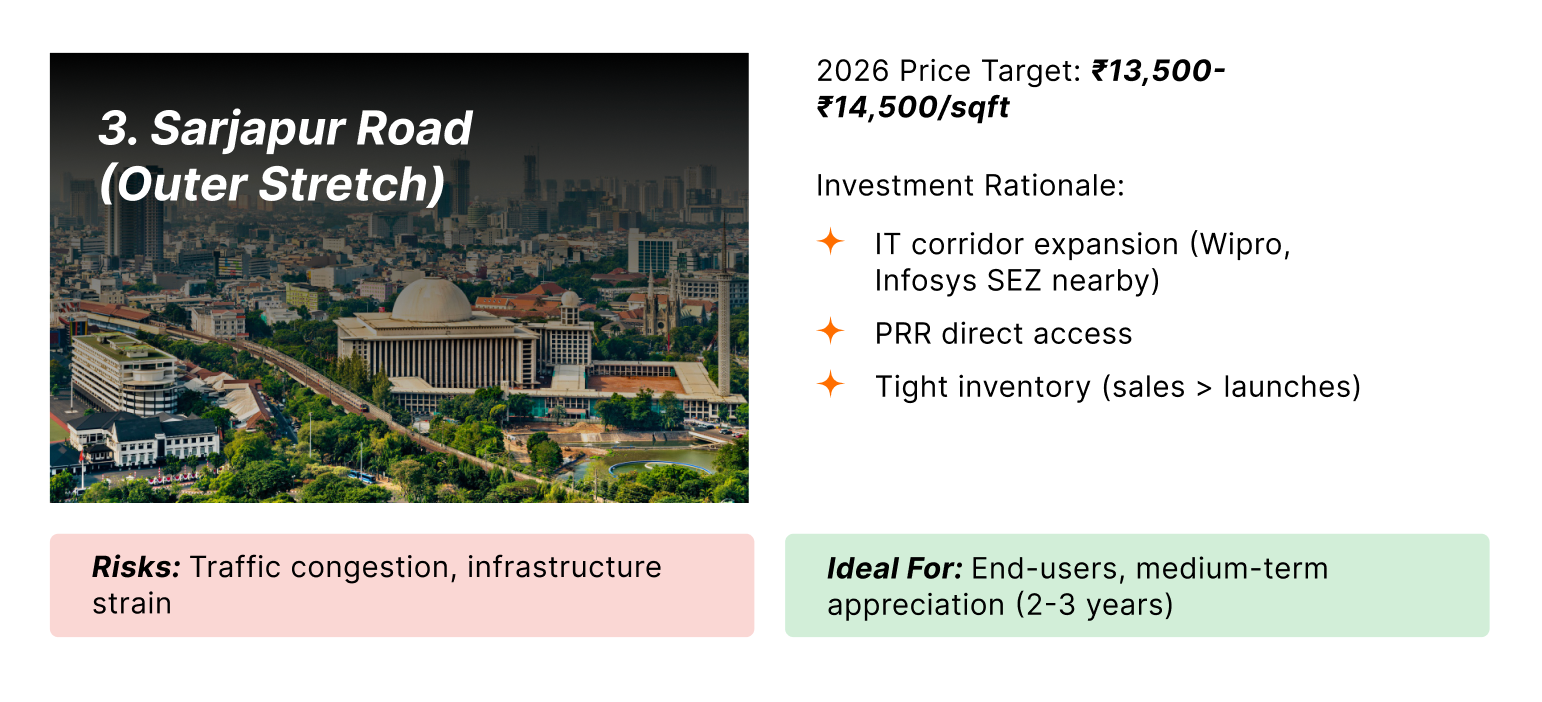 3. Sarjapur Road (Outer Stretch)

2026 Price Target: ₹13,500-₹14,500/sqft

Investment Rationale:

IT corridor expansion (Wipro, Infosys SEZ nearby)

PRR direct access

Tight inventory (sales > launches)

Risks: Traffic congestion, infrastructure strain

Ideal For: End-users, medium-term appreciation (2-3 years)